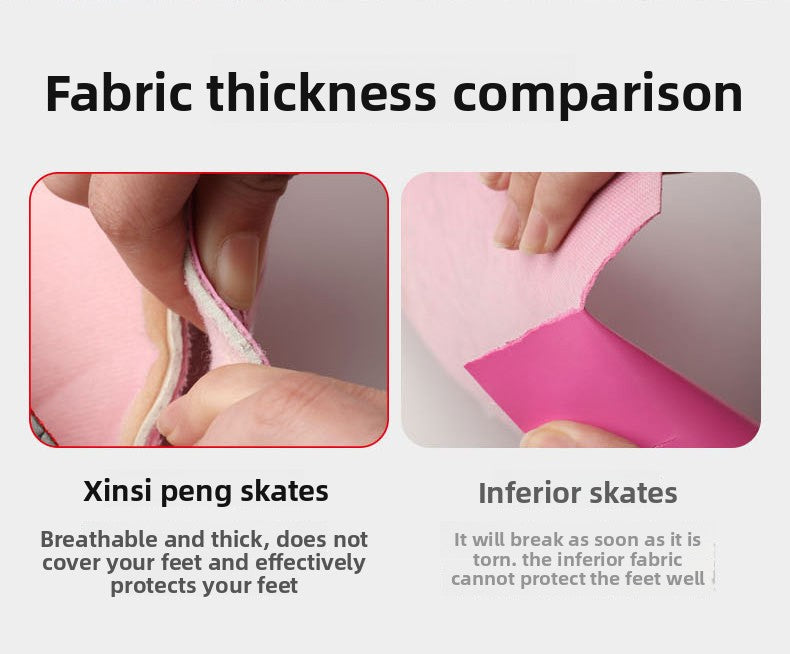 Fabric thickness comparison

Xinsi peng skates

Breathable and thick, does not cover your feet and effectively protects your feet

Inferior skates

It will break as soon as it is torn. the inferior fabric cannot protect the feet well